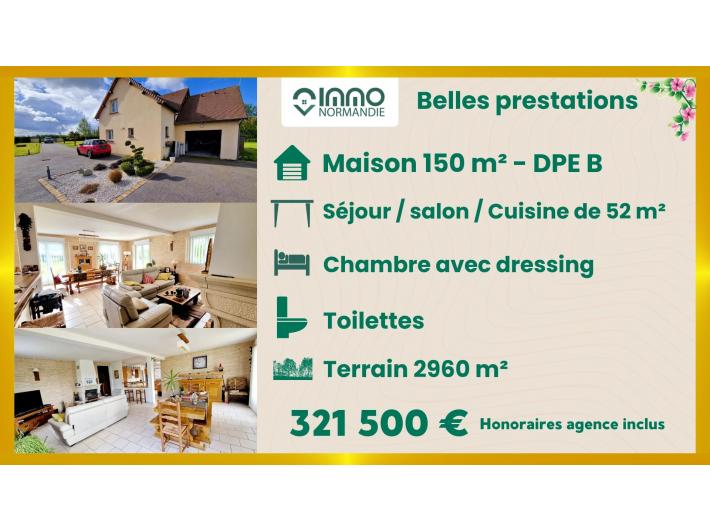 IMMO NORMANDIE

Belles prestations

Maison 150 m² - DPE B

Séjour / salon / Cuisine de 52 m²

Chambre avec dressing

Toilettes

Terrain 2960 m²

321 500 € Honoraires agence inclus